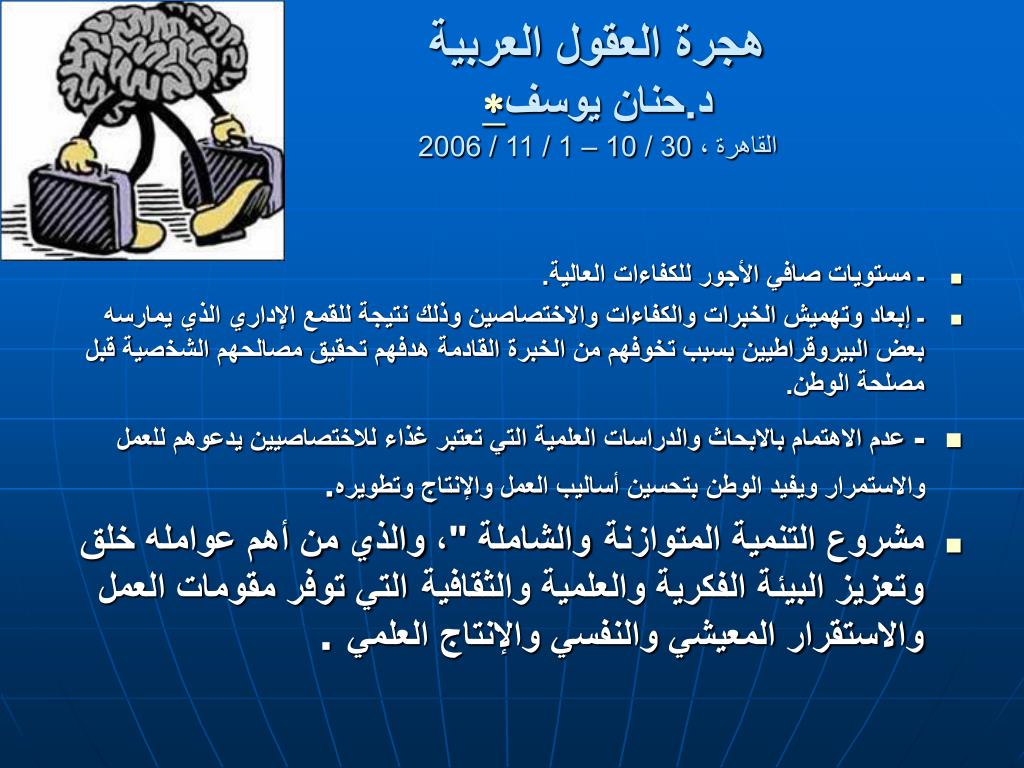 هجرة العقول العربية
د.حنان يوسف*
القاهرة ، 30 / 10 – 1 / 11 / 2006

- مستويات صافي الأجور للكفاءات العالية.

- إبعاد وتهميش الخبرات والكفاءات والاختصاصين وذلك نتيجة للقمع الإداري الذي يمارسه بعض البيروقراطيين بسبب تخوفهم من الخبرة القادمة هدفهم تحقيق مصالحهم الشخصية قبل مصلحة الوطن.

- عدم الاهتمام بالابحاث والدراسات العلمية التي تعتبر غذاء للاختصاصيين يدعوهم للعمل والاستمرار ويفيد الوطن بتحسين أساليب العمل والإنتاج وتطويره.

مشروع التنمية المتوازنة والشاملة "، والذي من أهم عوامله خلق وتعزيز البيئة الفكرية والعلمية والثقافية التي توفر مقومات العمل والاستقرار المعيشي والنفسي والإنتاج العلمي .